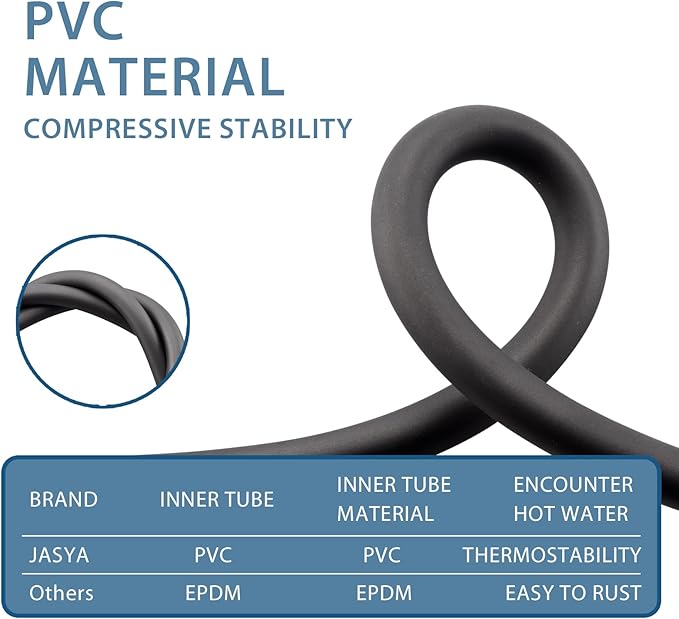 PVC MATERIAL
COMPRESSIVE STABILITY

| BRAND | INNER TUBE | INNER TUBE MATERIAL | ENCOUNTER HOT WATER |
|---|---|---|---|
| JASYA | PVC | PVC | THERMOSTABILITY |
| Others | EPDM | EPDM | EASY TO RUST |